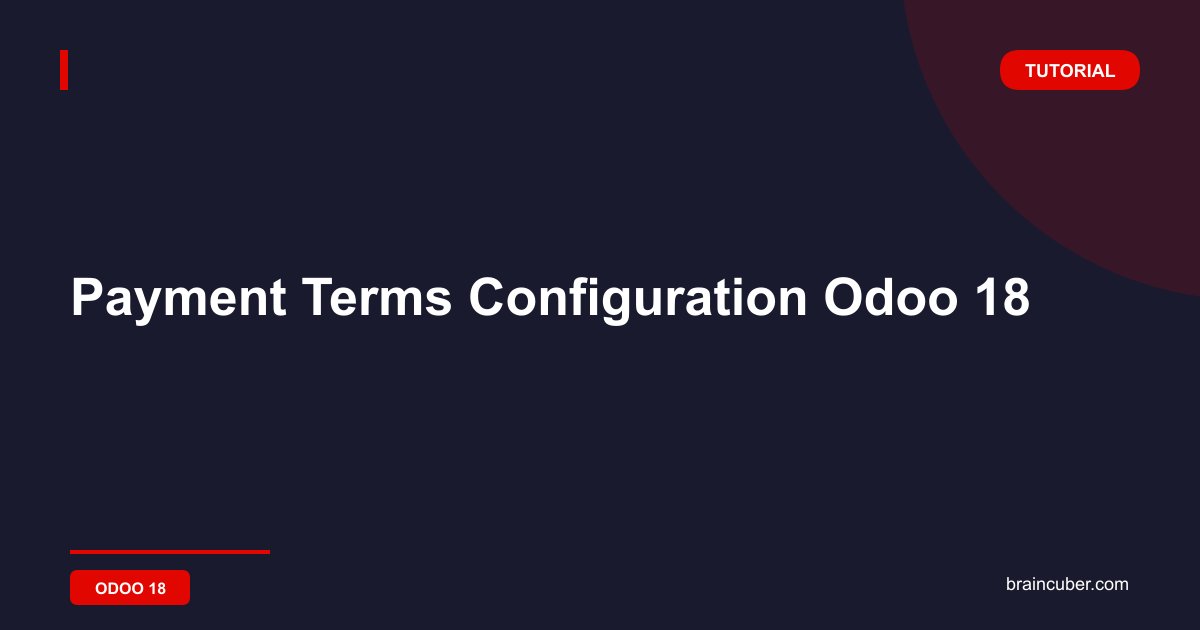 TUTORIAL

Payment Terms Configuration Odoo 18

ODOO 18

braincuber.com